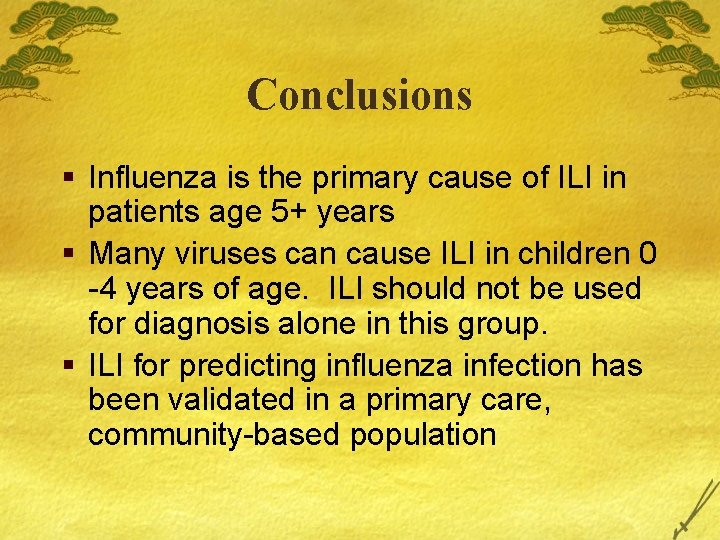 Conclusions

▪ Influenza is the primary cause of ILI in patients age 5+ years

▪ Many viruses can cause ILI in children 0 -4 years of age. ILI should not be used for diagnosis alone in this group.

▪ ILI for predicting influenza infection has been validated in a primary care, community-based population